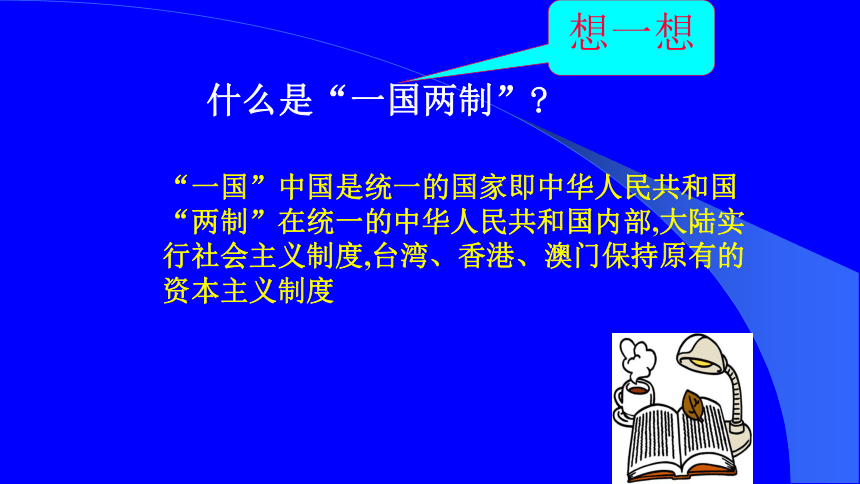 想一想

什么是“一国两制”？

“一国”中国是统一的国家即中华人民共和国
“两制”在统一的中华人民共和国内部,大陆实行社会主义制度,台湾、香港、澳门保持原有的资本主义制度